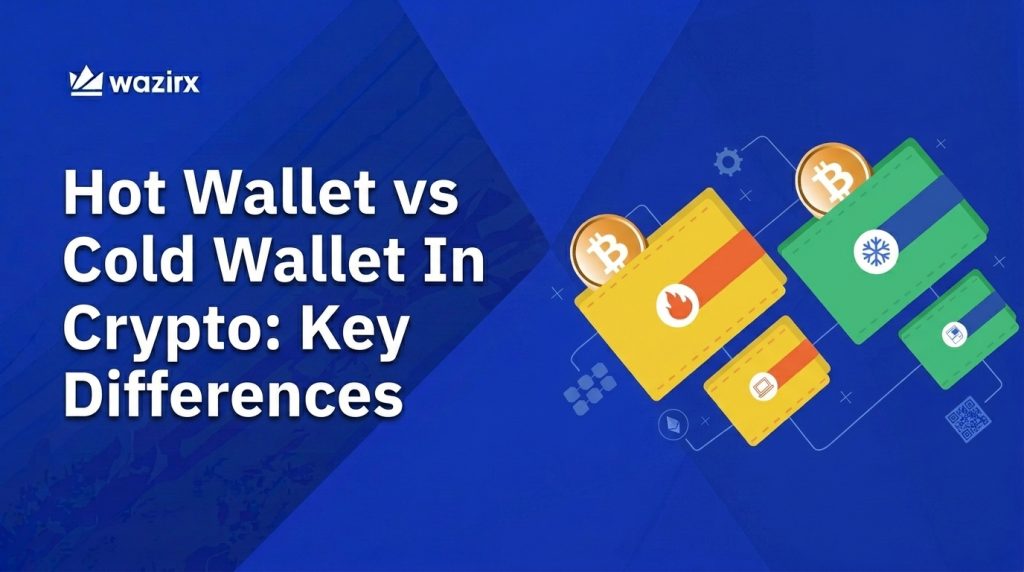 wazirx

Hot Wallet vs Cold Wallet In Crypto: Key Differences